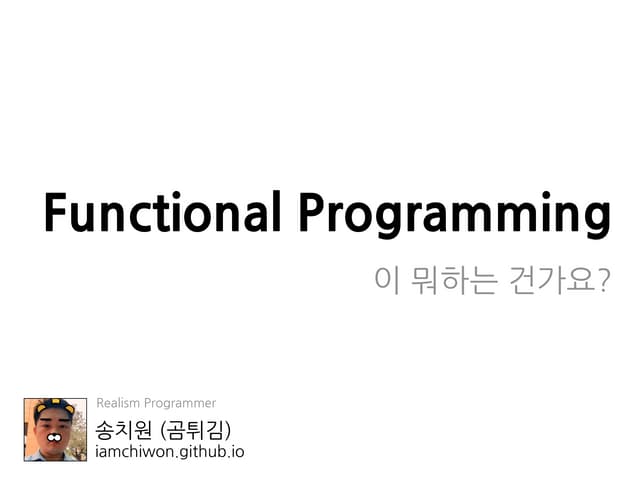 Functional Programming

이 뭐하는 건가요?

Realism Programmer

송치원 (곰튀김)

iamchiwon.github.io